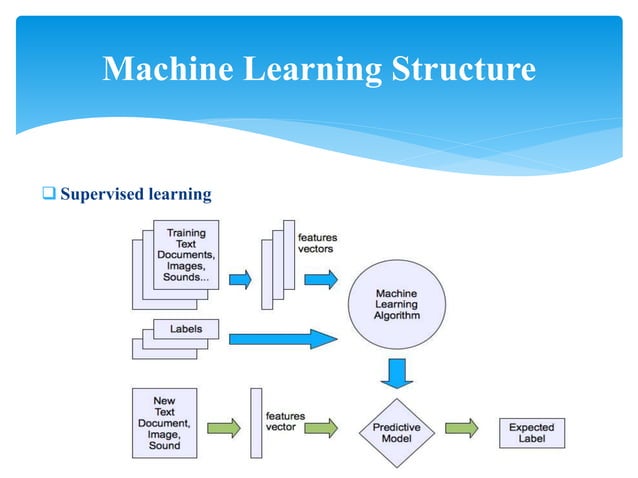 Machine Learning Structure

❑ Supervised learning

Training Text Documents, Images, Sounds...

features vectors

Machine Learning Algorithm

Labels

New Text Document, Image, Sound

features vector

Predictive Model

Expected Label